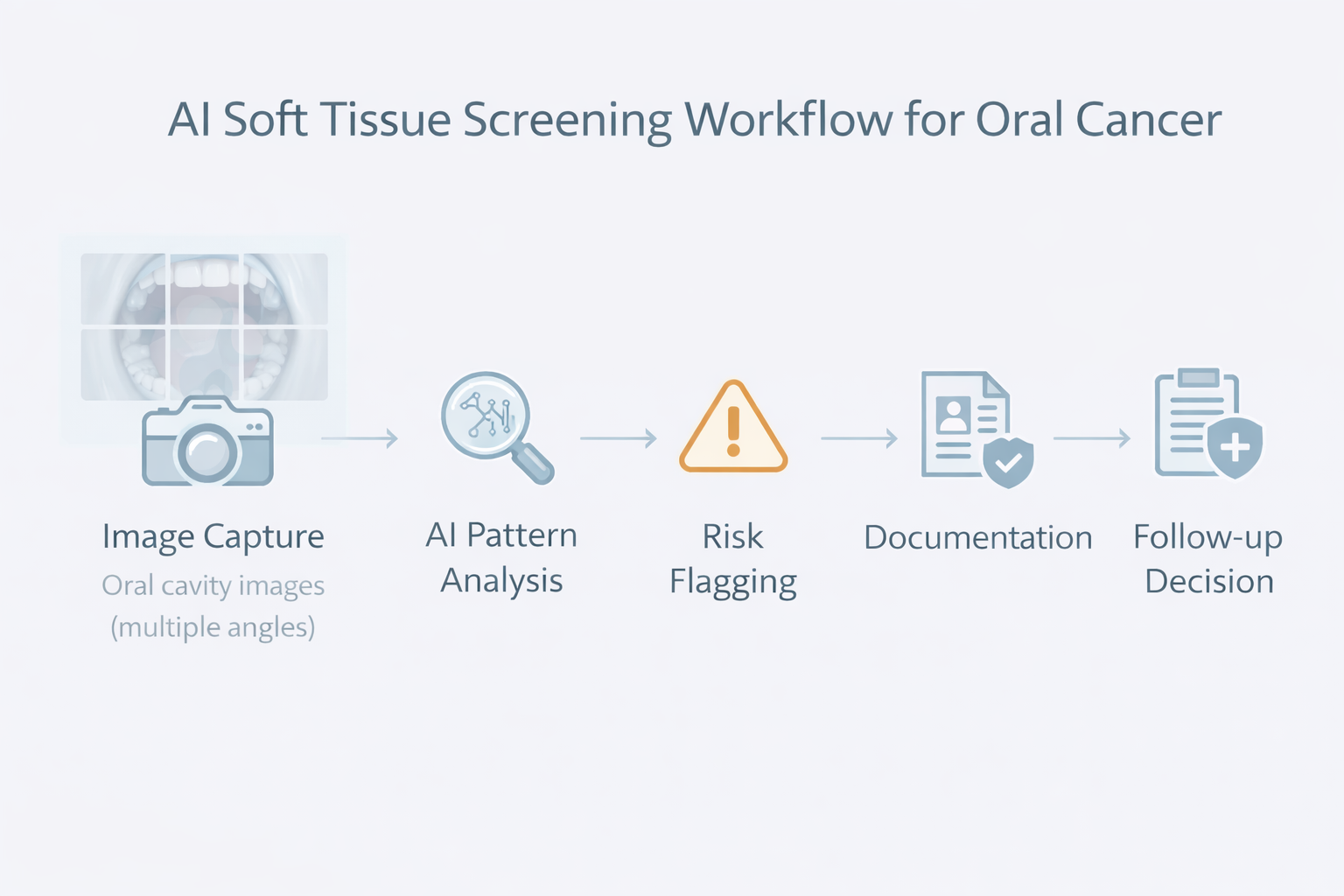 AI Soft Tissue Screening Workflow for Oral Cancer

Image Capture
Oral cavity images (multiple angles)

AI Pattern Analysis

Risk Flagging

Documentation

Follow-up Decision